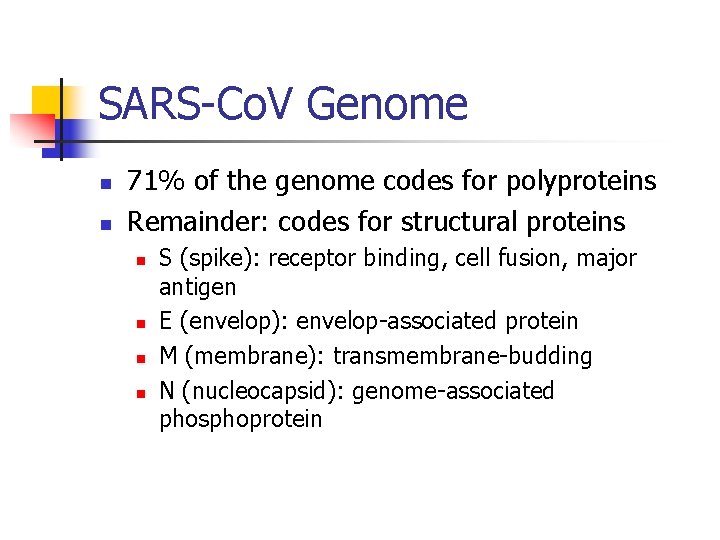 SARS-CoV Genome

71% of the genome codes for polyproteins

Remainder: codes for structural proteins

S (spike): receptor binding, cell fusion, major antigen

E (envelop): envelop-associated protein

M (membrane): transmembrane-budding

N (nucleocapsid): genome-associated phosphoprotein